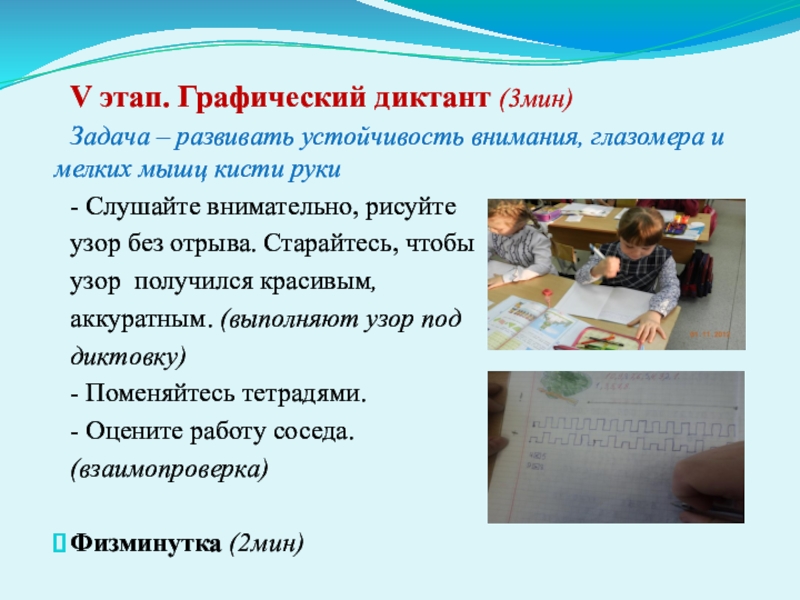 V этап. Графический диктант (3мин)

Задача – развивать устойчивость внимания, глазомера и мелких мышц кисти руки

- Слушайте внимательно, рисуйте узор без отрыва. Старайтесь, чтобы узор получился красивым, аккуратным. (выполняют узор под диктовку)

- Поменяйтесь тетрадями.

- Оцените работу соседа. (взаимопроверка)

Физминутка (2мин)